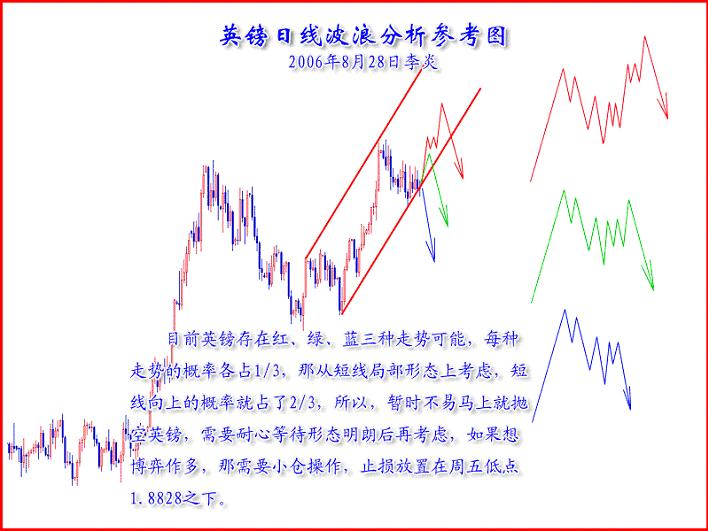 英镑日线波浪分析参考图

2006年8月28日李炎

目前英镑存在红、绿、蓝三种走势可能，每种走势的概率各占1/3，那从短线局部形态上考虑，短线向上的概率就占了2/3，所以，暂时不易马上就抛空英镑，需要耐心等待形态明朗后再考虑，如果想博弈作多，那需要小仓操作，止损放置在周五低点1.8828之下。